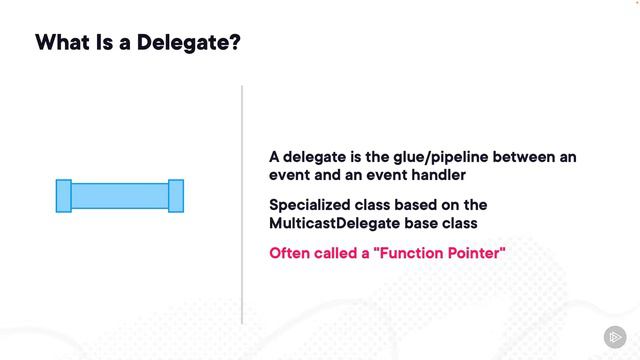 What Is a Delegate?

A delegate is the glue/pipeline between an event and an event handler

Specialized class based on the MulticastDelegate base class

Often called a "Function Pointer"